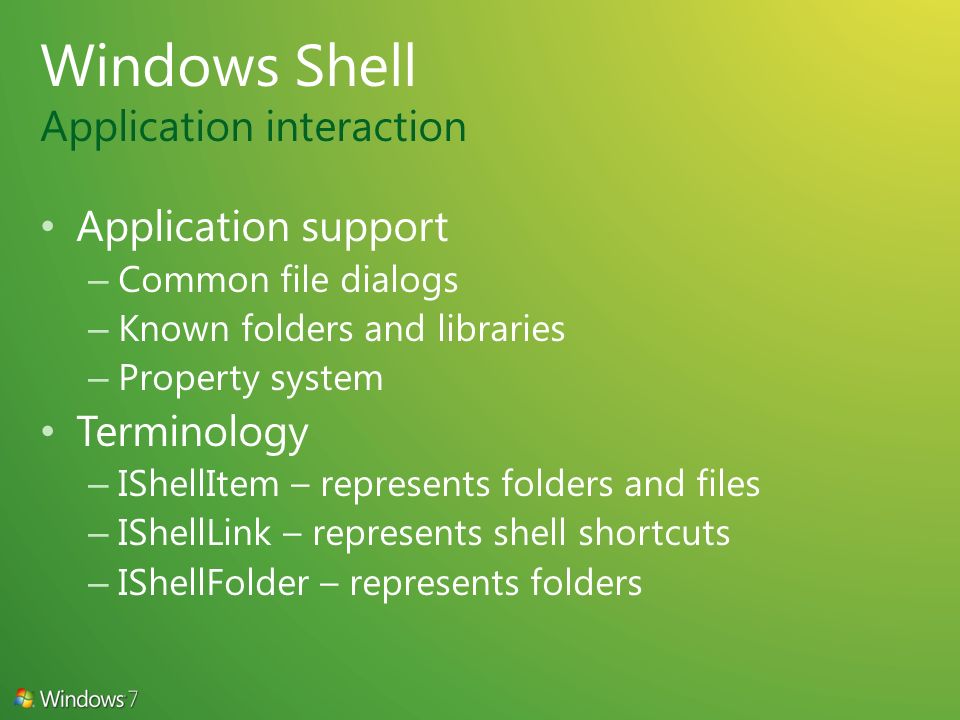 Windows Shell
Application interaction

• Application support
– Common file dialogs
– Known folders and libraries
– Property system
• Terminology
– IShellItem – represents folders and files
– IShellLink – represents shell shortcuts
– IShellFolder – represents folders

Windows 7